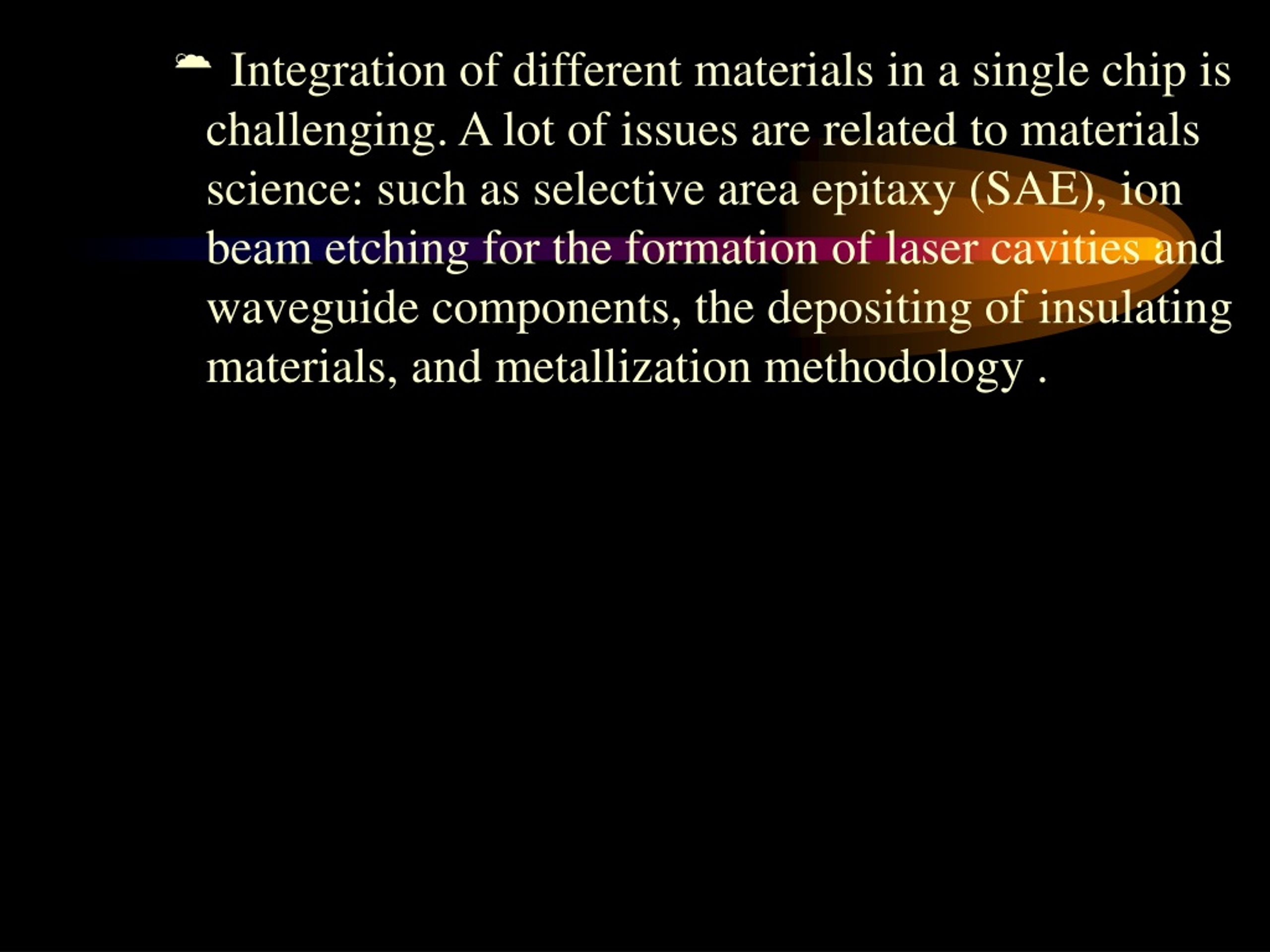 Integration of different materials in a single chip is challenging. A lot of issues are related to materials science: such as selective area epitaxy (SAE), ion beam etching for the formation of laser cavities and waveguide components, the depositing of insulating materials, and metallization methodology .